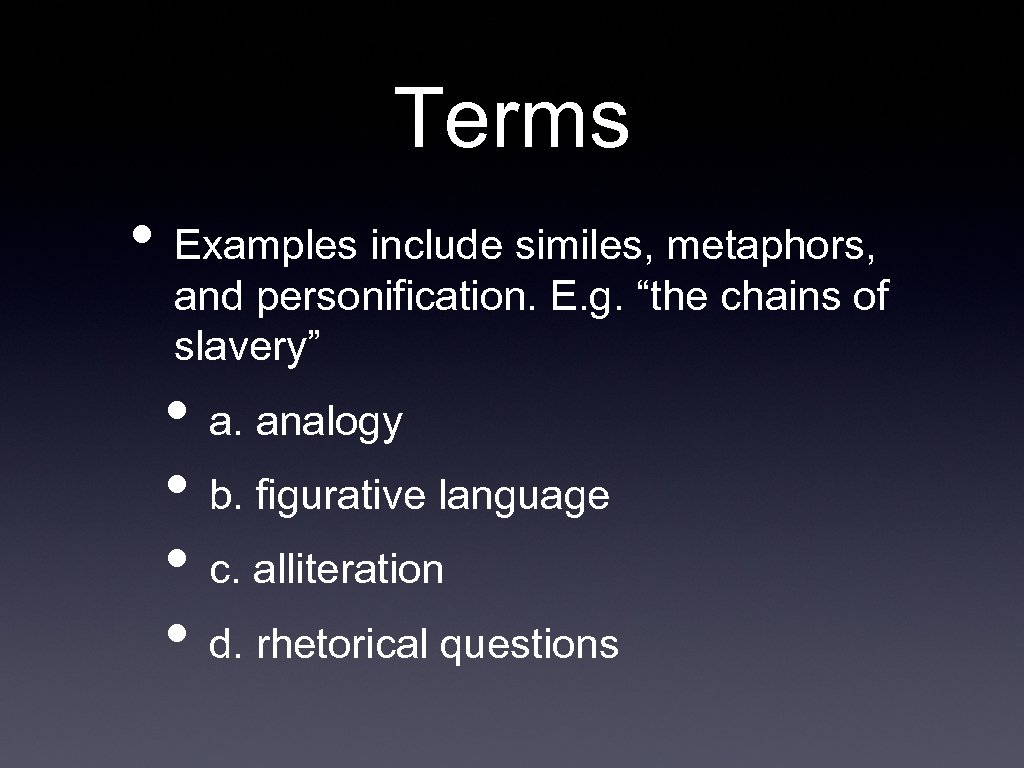 Terms

• Examples include similes, metaphors, and personification. E.g. “the chains of slavery”

• a. analogy
• b. figurative language
• c. alliteration
• d. rhetorical questions